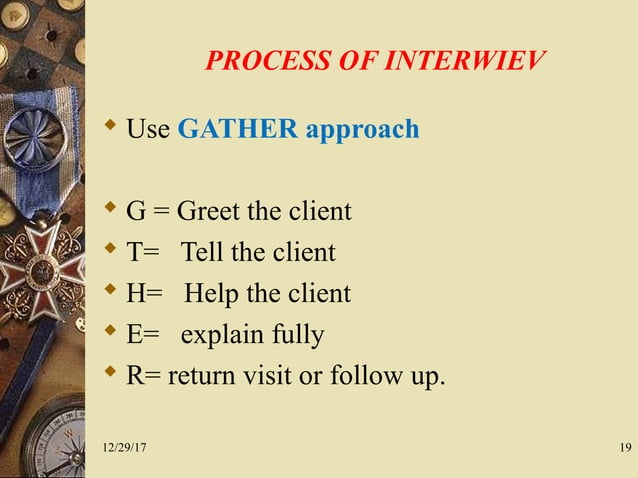 PROCESS OF INTERWIEV

Use GATHER approach

G = Greet the client
T= Tell the client
H= Help the client
E= explain fully
R= return visit or follow up.

12/29/17

19